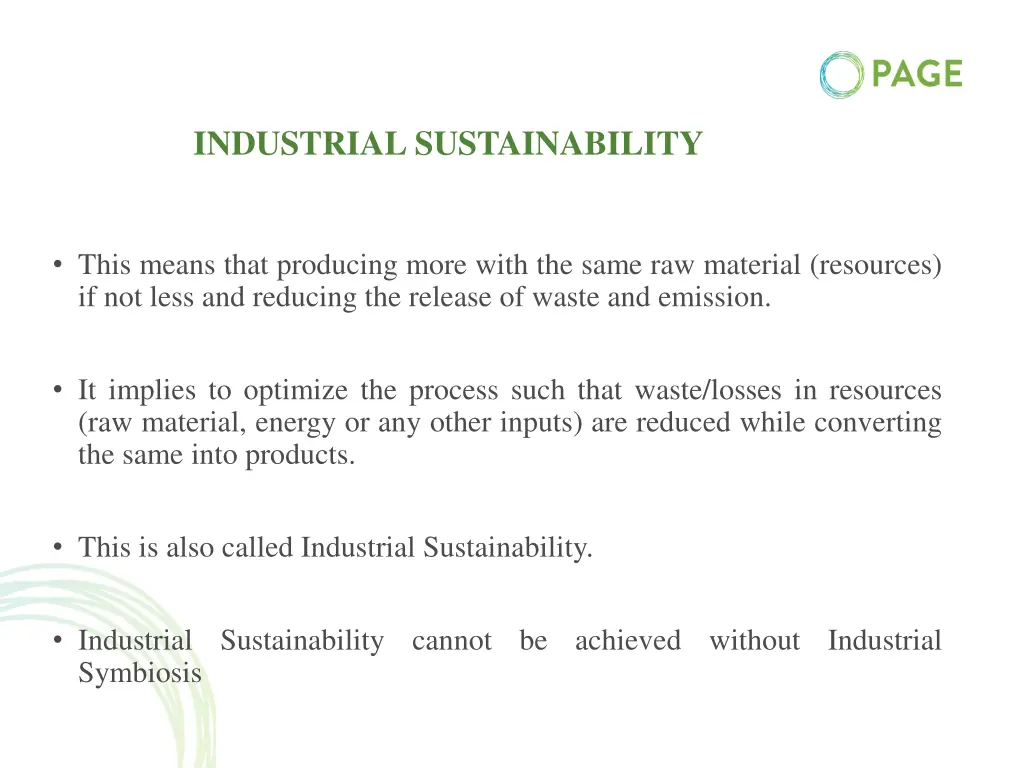 PAGE

INDUSTRIAL SUSTAINABILITY

• This means that producing more with the same raw material (resources) if not less and reducing the release of waste and emission.

• It implies to optimize the process such that waste/losses in resources (raw material, energy or any other inputs) are reduced while converting the same into products.

• This is also called Industrial Sustainability.

• Industrial Sustainability cannot be achieved without Industrial Symbiosis